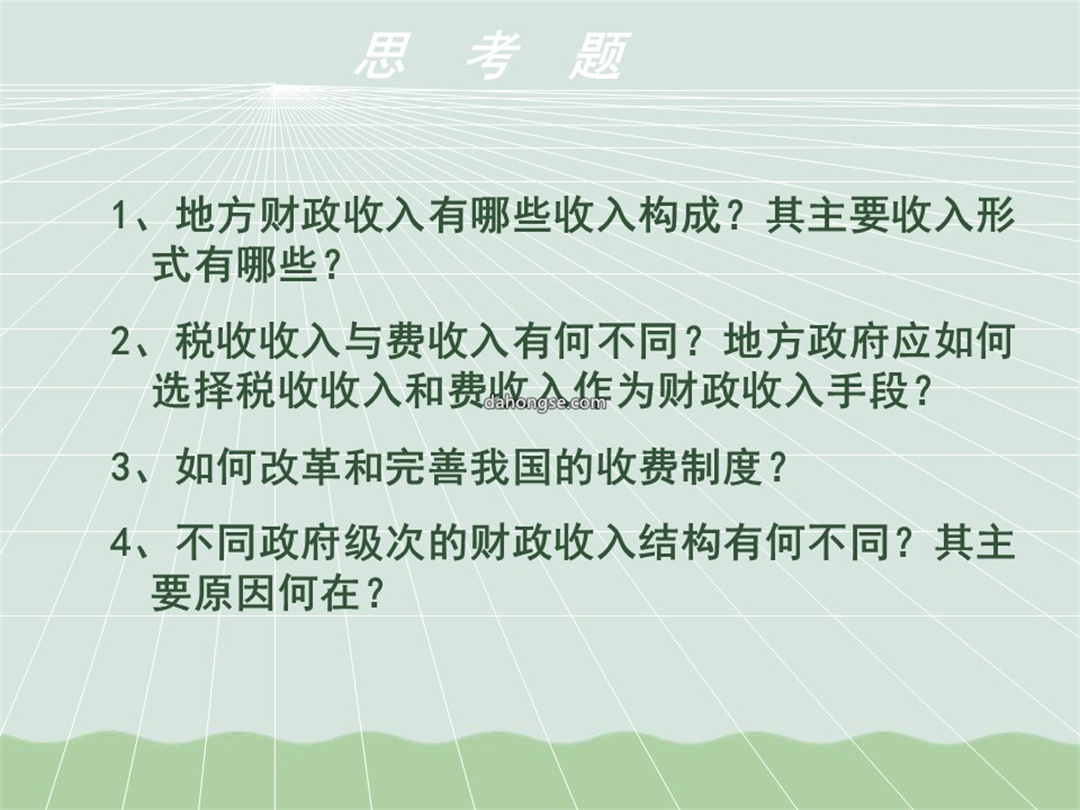 思 考 题

1、地方财政收入有哪些收入构成？其主要收入形式有哪些？

2、税收收入与费收入有何不同？地方政府应如何选择税收收入和费收入作为财政收入手段？

dahongse.com

3、如何改革和完善我国的收费制度？

4、不同政府级次的财政收入结构有何不同？其主要原因何在？